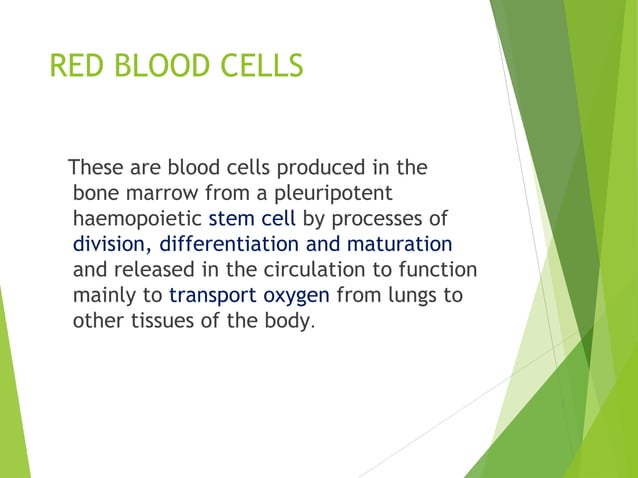 RED BLOOD CELLS

These are blood cells produced in the bone marrow from a pleuripotent haemopoietic stem cell by processes of division, differentiation and maturation and released in the circulation to function mainly to transport oxygen from lungs to other tissues of the body.